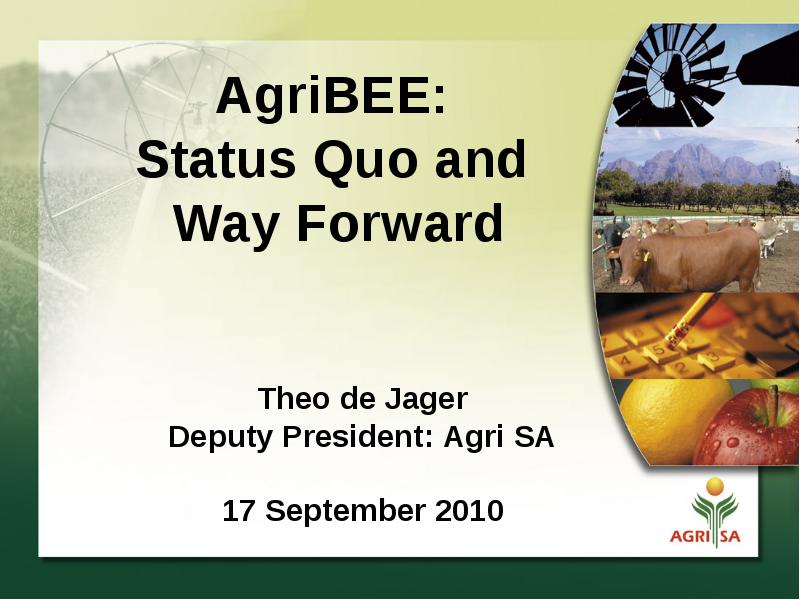 AgriBEE:
Status Quo and
Way Forward

Theo de Jager
Deputy President: Agri SA

17 September 2010

AGRI SA